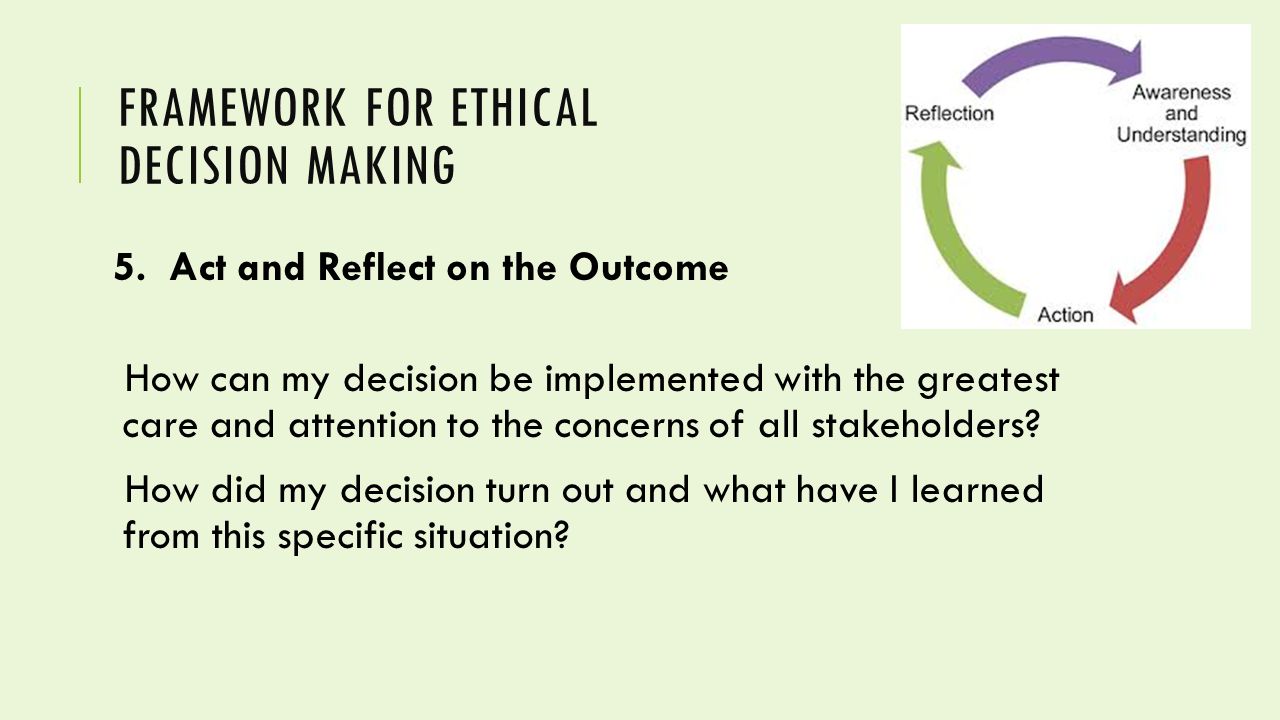 FRAMEWORK FOR ETHICAL DECISION MAKING

Reflection

Awareness and Understanding

Action

5. Act and Reflect on the Outcome

How can my decision be implemented with the greatest care and attention to the concerns of all stakeholders?

How did my decision turn out and what have I learned from this specific situation?